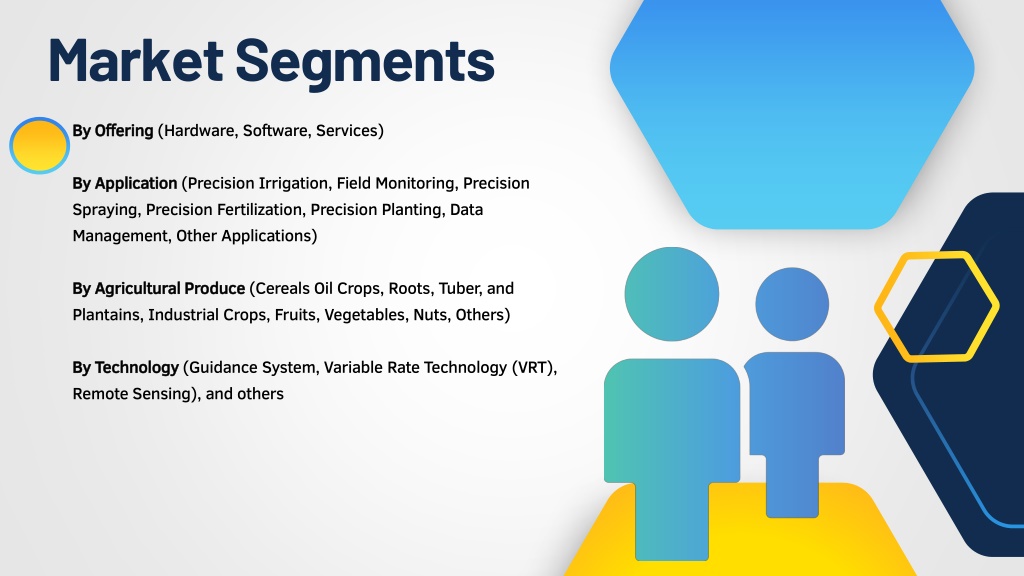 Market Segments

By Offering (Hardware, Software, Services)

By Application (Precision Irrigation, Field Monitoring, Precision Spraying, Precision Fertilization, Precision Planting, Data Management, Other Applications)

By Agricultural Produce (Cereals Oil Crops, Roots, Tuber, and Plantains, Industrial Crops, Fruits, Vegetables, Nuts, Others)

By Technology (Guidance System, Variable Rate Technology (VRT), Remote Sensing), and others